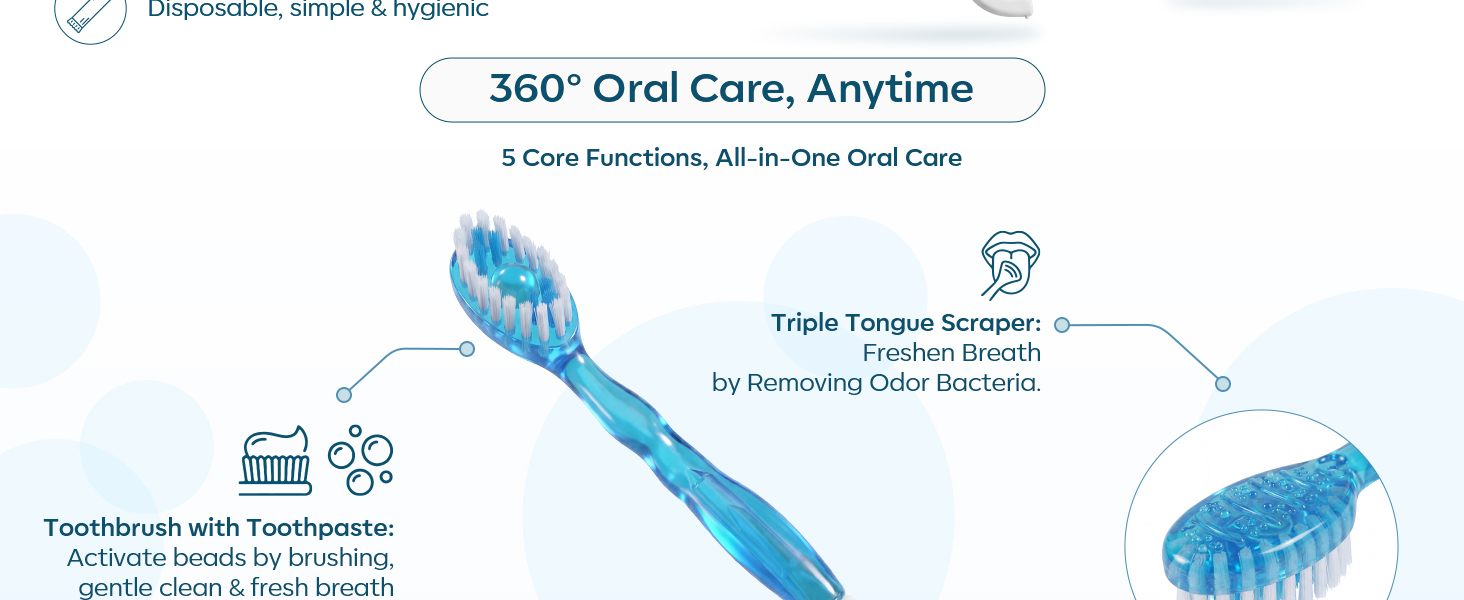 Disposable, simple & hygienic

360° Oral Care, Anytime

5 Core Functions, All-in-One Oral Care

Triple Tongue Scraper: Freshen Breath by Removing Odor Bacteria.

Toothbrush with Toothpaste: Activate beads by brushing, gentle clean & fresh breath